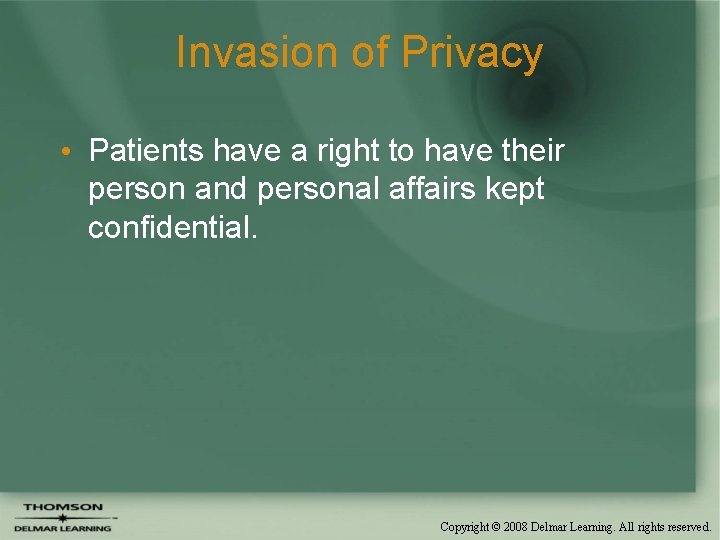 Invasion of Privacy

• Patients have a right to have their person and personal affairs kept confidential.

THOMSON
DELMAR LEARNING

Copyright © 2008 Delmar Learning. All rights reserved.